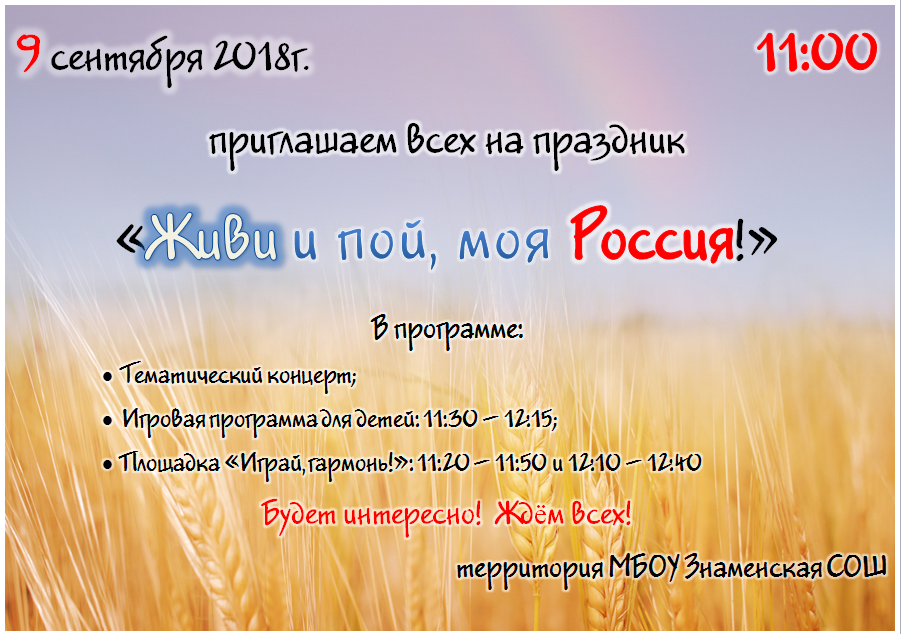 9 сентября 2018г.

11:00

приглашаем всех на праздник

«Живи и пой, моя Россия!»

В программе:

• Тематический концерт;

• Игровая программа для детей: 11:30 – 12:15;

• Площадка «Играй, гармонь!»: 11:20 – 11:50 и 12:10 – 12:40

Будет интересно! Ждём всех!

территория МБОУ Знаменская СОШ